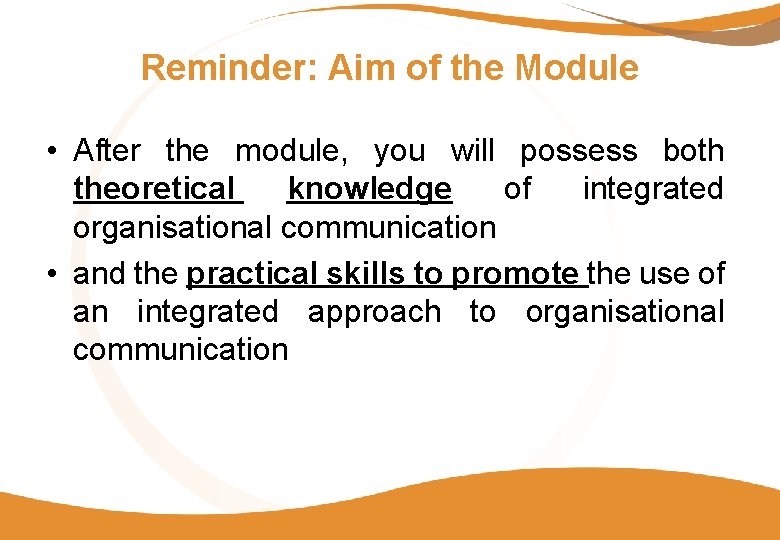 Reminder: Aim of the Module

• After the module, you will possess both theoretical knowledge of integrated organisational communication

• and the practical skills to promote the use of an integrated approach to organisational communication